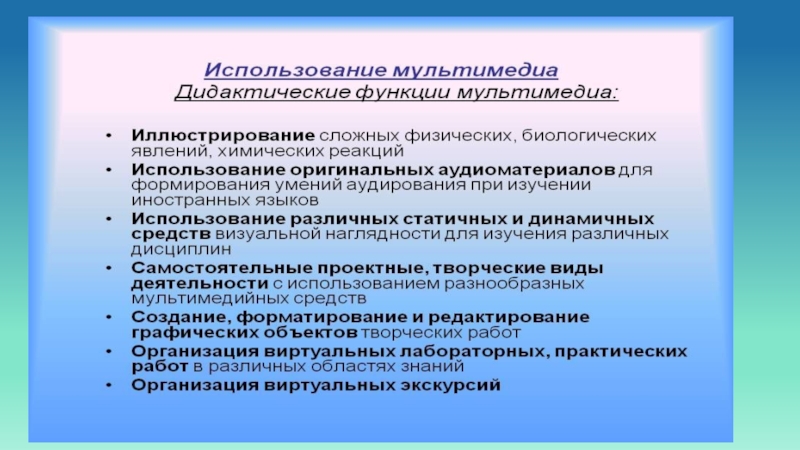 Использование мультимедиа
Дидактические функции мультимедиа:

• Иллюстрирование сложных физических, биологических явлений, химических реакций
• Использование оригинальных аудиоматериалов для формирования умений аудирования при изучении иностранных языков
• Использование различных статичных и динамичных средств визуальной наглядности для изучения различных дисциплин
• Самостоятельные проектные, творческие виды деятельности с использованием разнообразных мультимедийных средств
• Создание, форматирование и редактирование графических объектов творческих работ
• Организация виртуальных лабораторных, практических работ в различных областях знаний
• Организация виртуальных экскурсий